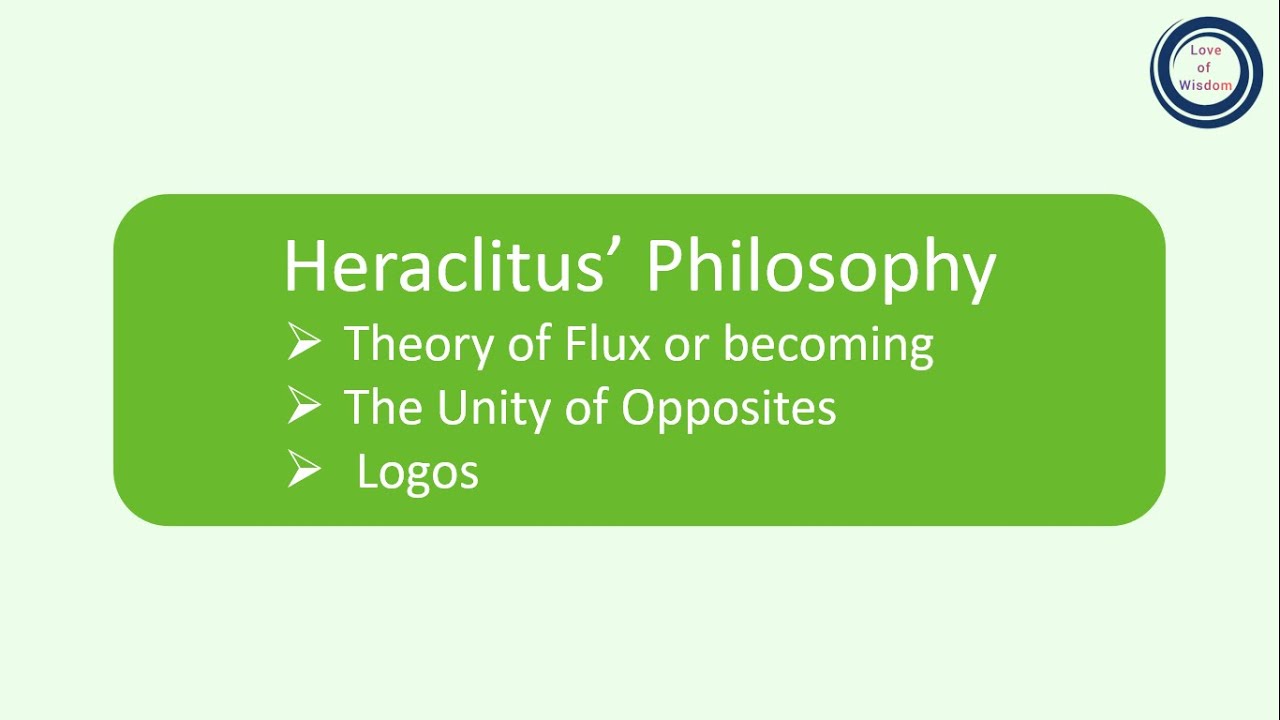 Love of Wisdom

Heraclitus’ Philosophy
➢ Theory of Flux or becoming
➢ The Unity of Opposites
➢ Logos